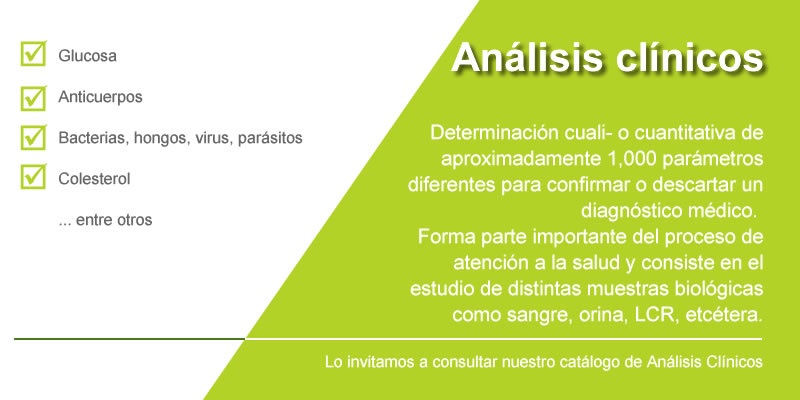 Glucosa

Anticuerpos

Bacterias, hongos, virus, parásitos

Colesterol

... entre otros

Análisis clínicos

Determinación cuali- o cuantitativa de aproximadamente 1,000 parámetros diferentes para confirmar o descartar un diagnóstico médico.
Forma parte importante del proceso de atención a la salud y consiste en el estudio de distintas muestras biológicas como sangre, orina, LCR, etcétera.

Lo invitamos a consultar nuestro catálogo de Análisis Clínicos